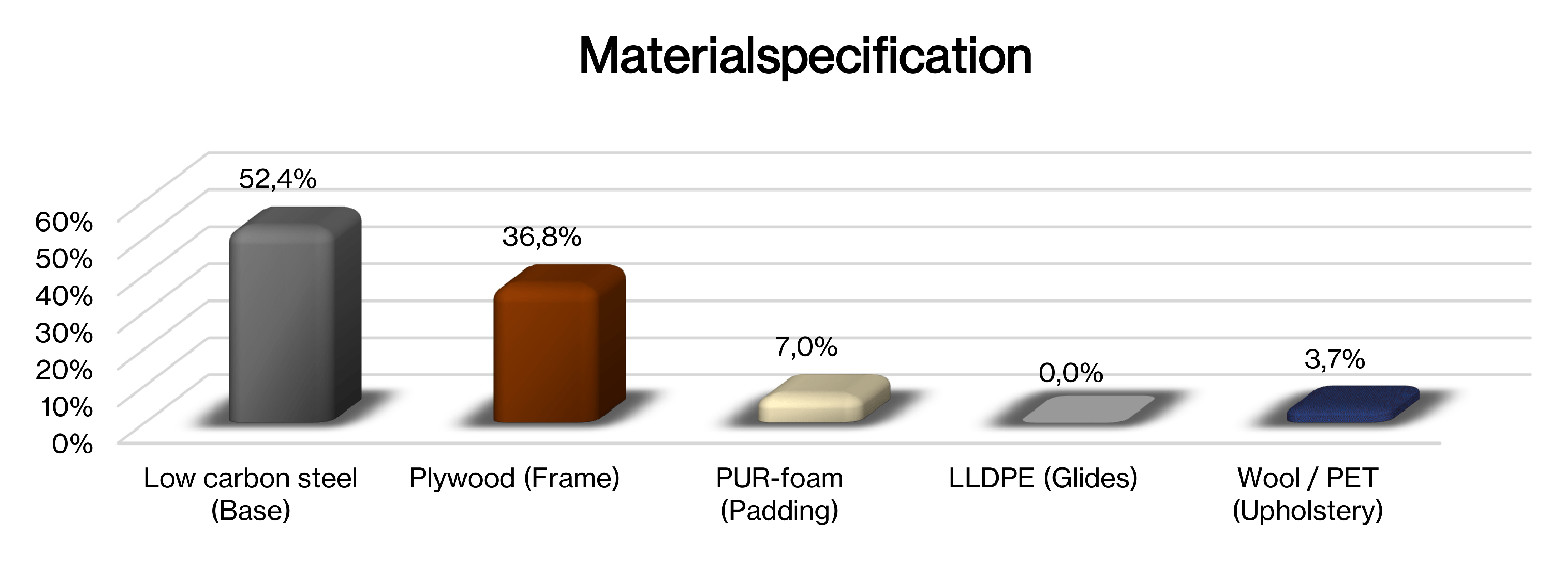 Materialspecification

60%
50%
40%
30%
20%
10%
0%

52,4%
36,8%
7,0%
0,0%
3,7%

Low carbon steel (Base)
Plywood (Frame)
PUR-foam (Padding)
LLDPE (Glides)
Wool / PET (Upholstery)